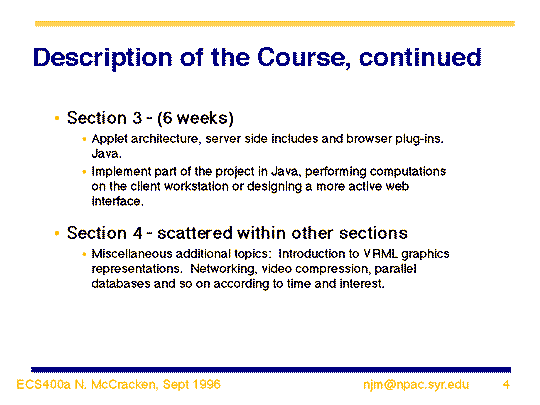 Description of the Course, continued

• Section 3 - (6 weeks)

• Applet architecture, server side includes and browser plug-ins. Java.

• Implement part of the project in Java, performing computations on the client workstation or designing a more active web interface.

• Section 4 - scattered within other sections

• Miscellaneous additional topics: Introduction to VRML graphics representations. Networking, video compression, parallel databases and so on according to time and interest.

ECS400a N. McCracken, Sept 1996 njm@npac.syr.edu 4